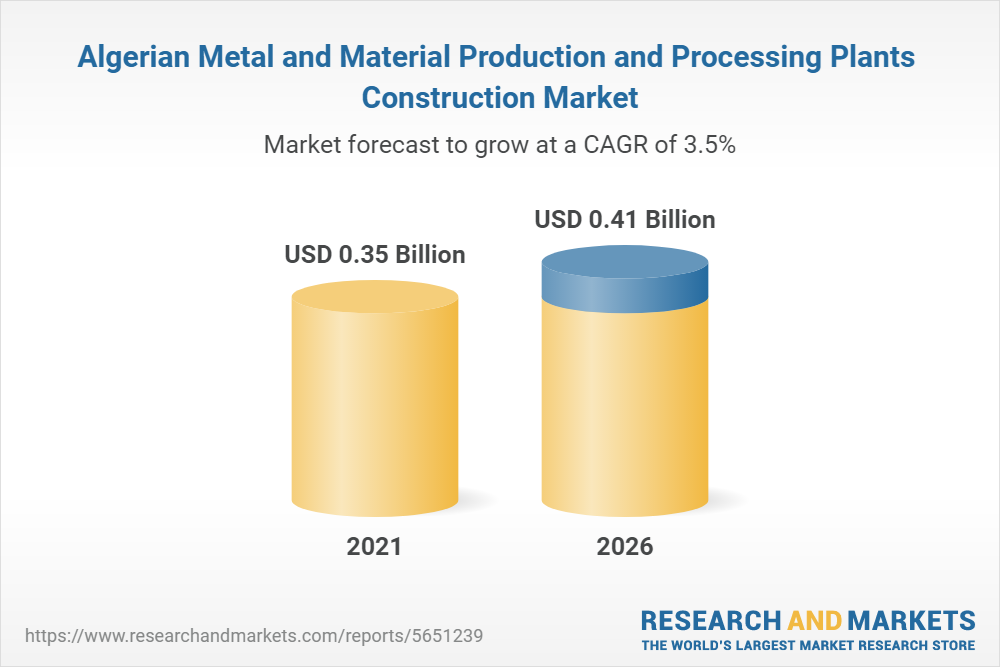 Algerian Metal and Material Production and Processing Plants Construction Market

Market forecast to grow at a CAGR of 3.5%

USD 0.35 Billion

USD 0.41 Billion

2021

2026

https://www.researchandmarkets.com/reports/5651239

RESEARCH AND MARKETS
THE WORLD'S LARGEST MARKET RESEARCH STORE